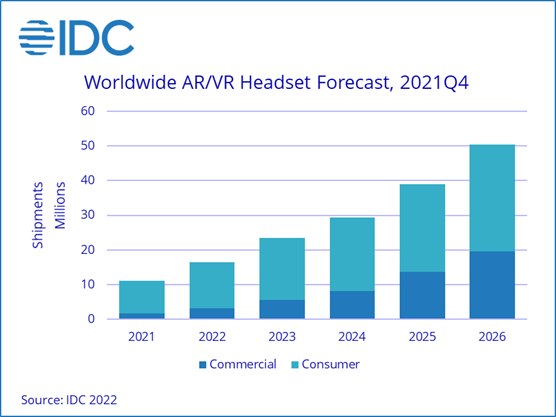 IDC

Worldwide AR/VR Headset Forecast, 2021Q4

Shipments
Millions

60
50
40
30
20
10
0

2021
2022
2023
2024
2025
2026

Commercial
Consumer

Source: IDC 2022